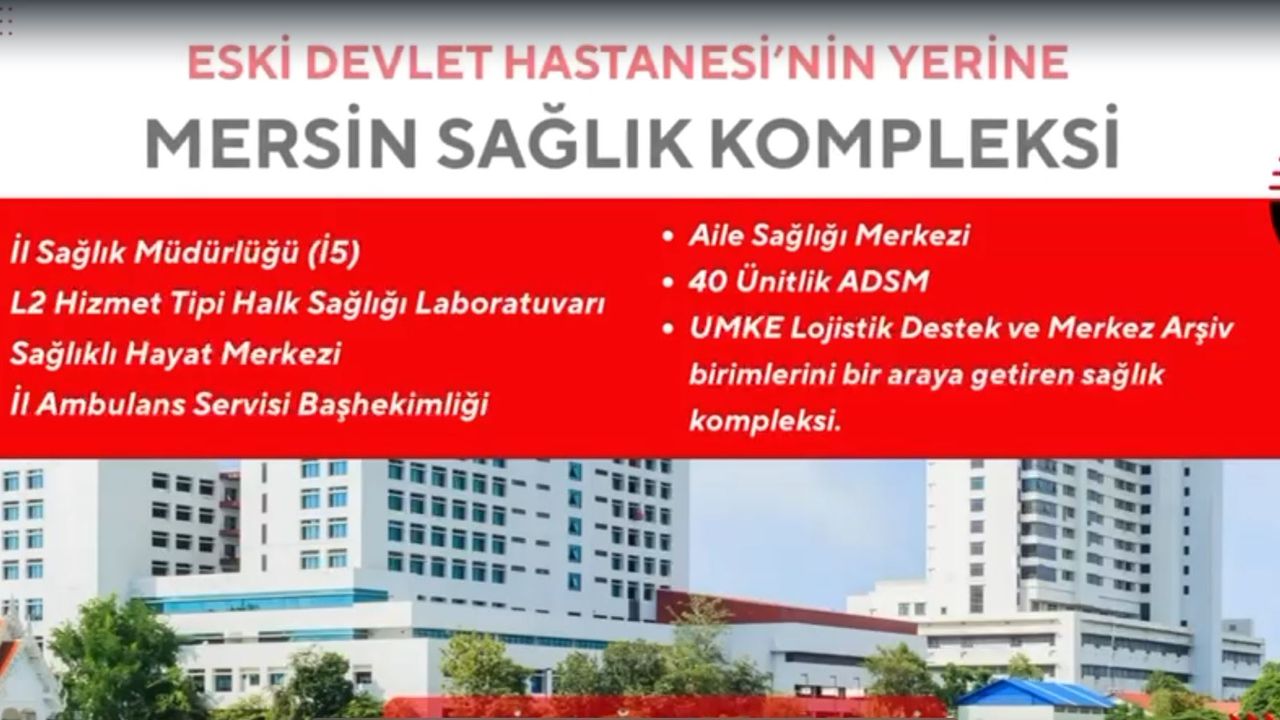 ESKİ DEVLET HASTANESİ'NİN YERİNE
MERSİN SAĞLIK KOMPLEKSİ

İl Sağlık Müdürlüğü (İ5)
L2 Hizmet Tipi Halk Sağlığı Laboratuvarı
Sağlıklı Hayat Merkezi
İl Ambulans Servisi Başhekimliği

• Aile Sağlığı Merkezi
• 40 Ünitlik ADSM
• UMKE Lojistik Destek ve Merkez Arşiv birimlerini bir araya getiren sağlık kompleksi.